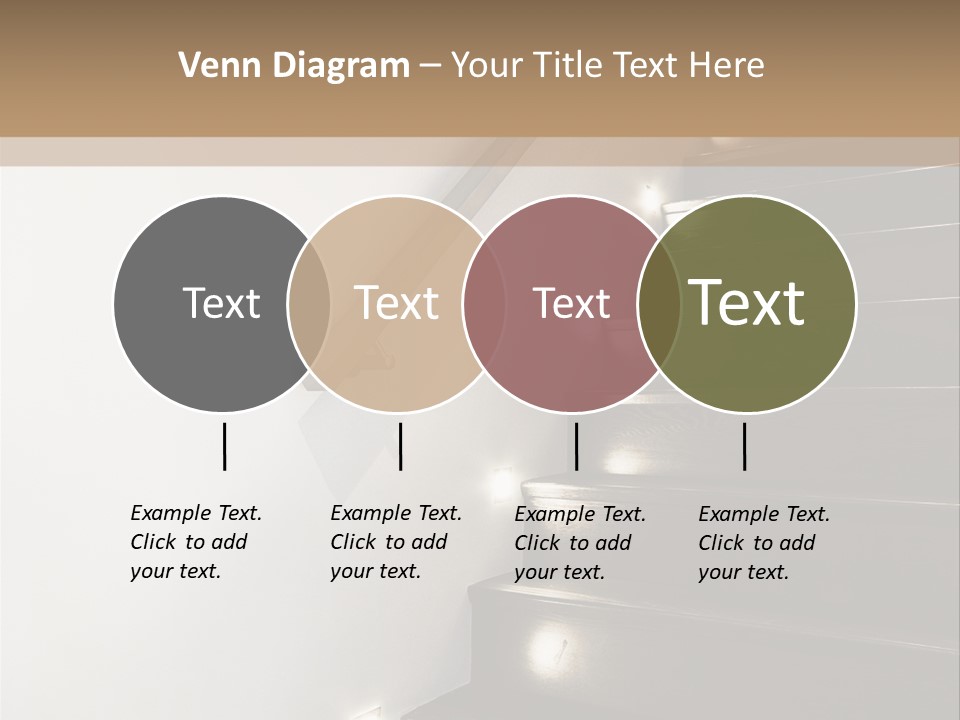 Venn Diagram – Your Title Text Here

Text

Text

Text

Text

Example Text. Click to add your text.

Example Text. Click to add your text.

Example Text. Click to add your text.

Example Text. Click to add your text.